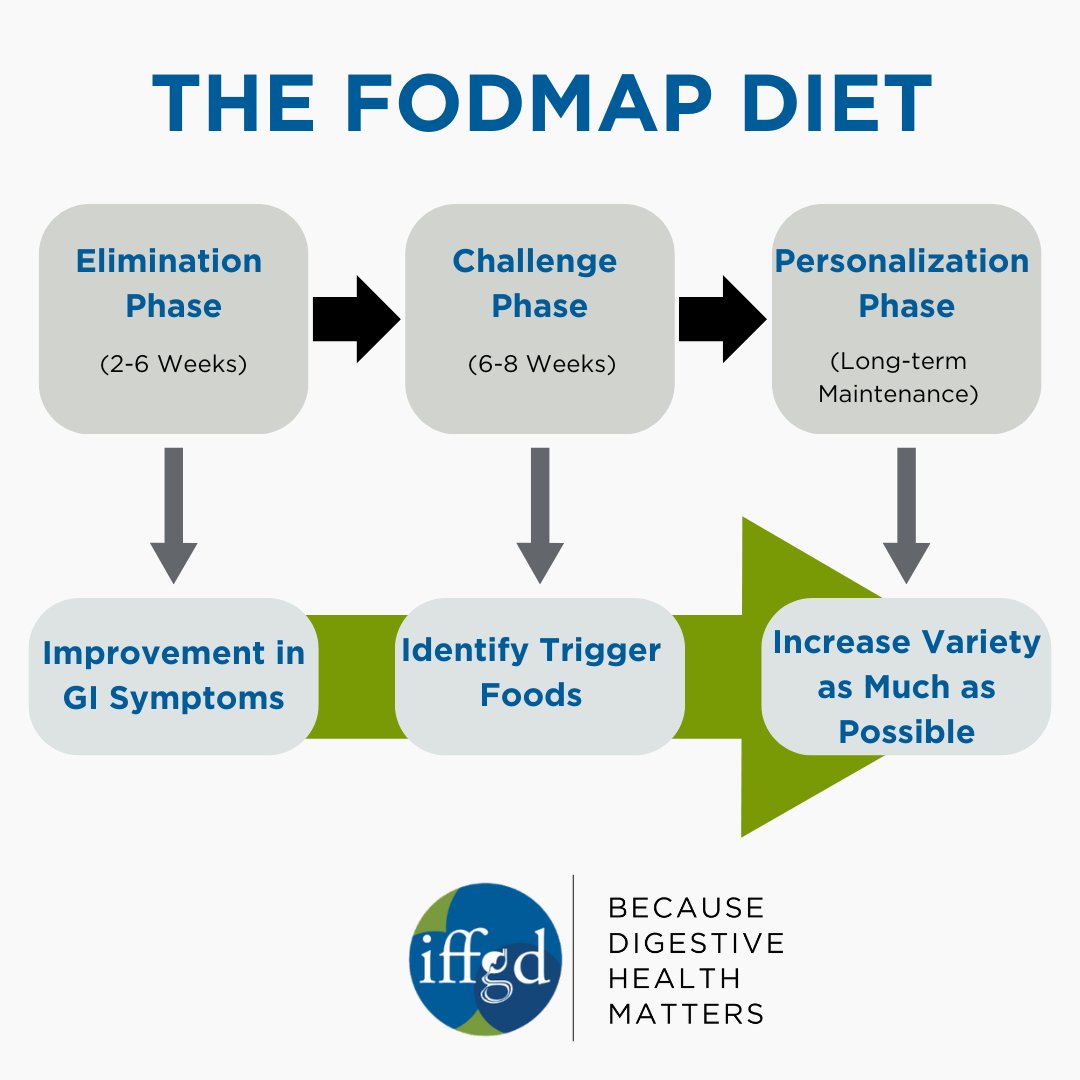 THE FODMAP DIET

Elimination Phase
(2-6 Weeks)

Challenge Phase
(6-8 Weeks)

Personalization Phase
(Long-term Maintenance)

Improvement in GI Symptoms

Identify Trigger Foods

Increase Variety as Much as Possible

iffgd

BECAUSE DIGESTIVE HEALTH MATTERS